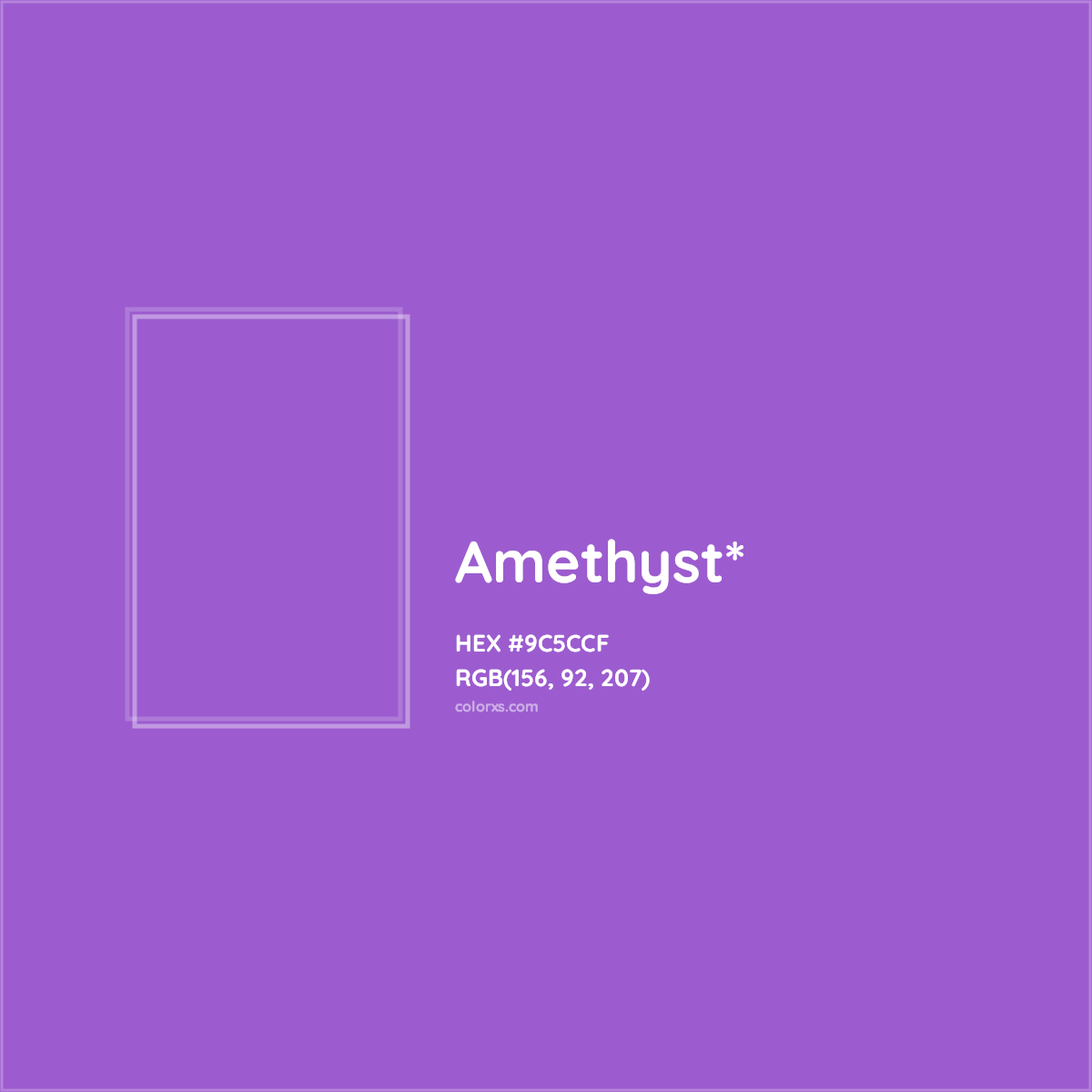 Amethyst*

HEX #9C5CCF
RGB(156, 92, 207)
colorxs.com